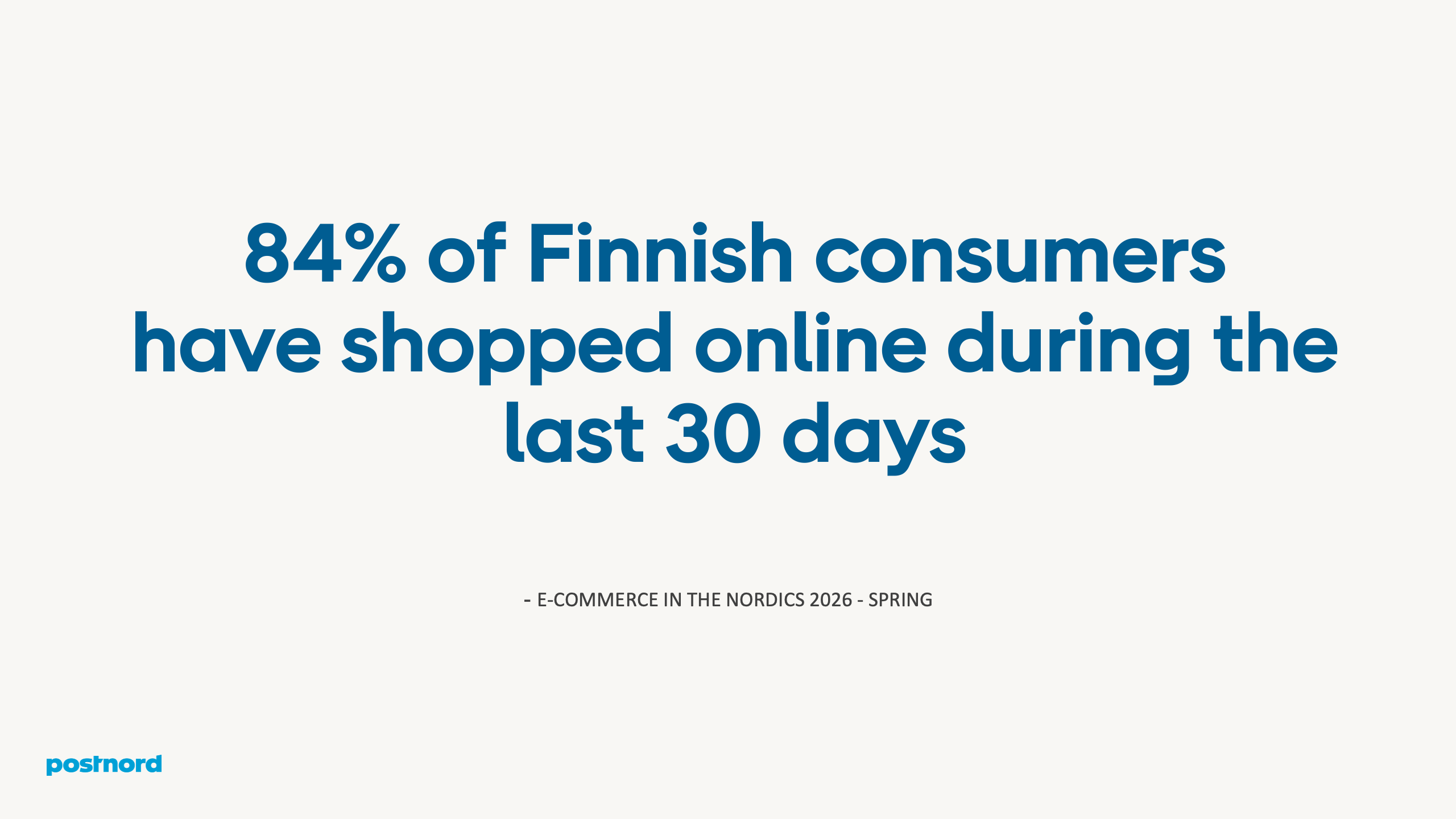 84% of Finnish consumers have shopped online during the last 30 days

- E-COMMERCE IN THE NORDICS 2026 - SPRING

postnord